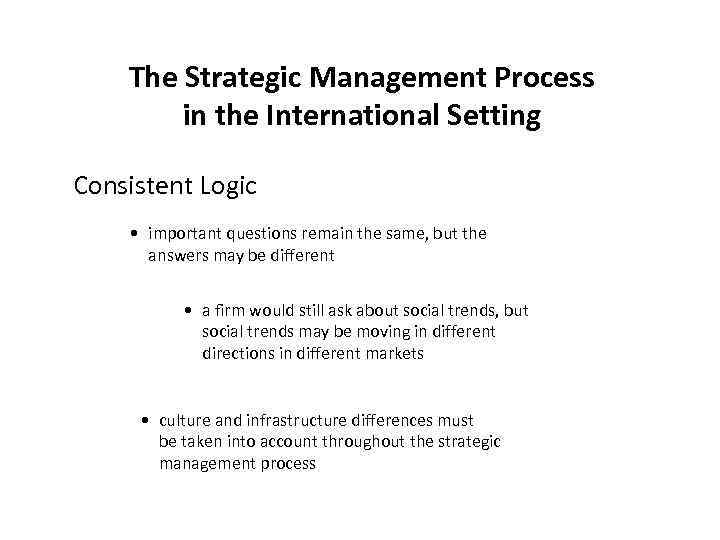 The Strategic Management Process in the International Setting

Consistent Logic

• important questions remain the same, but the answers may be different

• a firm would still ask about social trends, but social trends may be moving in different directions in different markets

• culture and infrastructure differences must be taken into account throughout the strategic management process